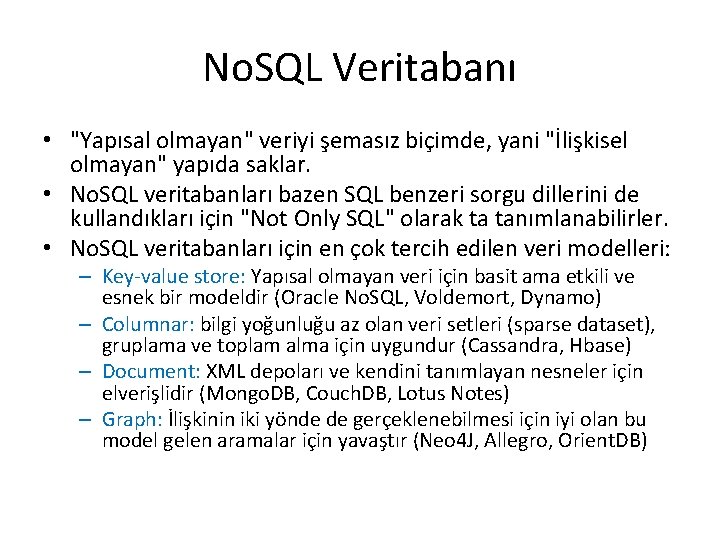 NoSQL Veritabanı

• "Yapısal olmayan" veriyi şemasız biçimde, yani "İlişkisel olmayan" yapıda saklar.
• NoSQL veritabanları bazen SQL benzeri sorgu dillerini de kullandıkları için "Not Only SQL" olarak ta tanımlanabilirler.
• NoSQL veritabanları için en çok tercih edilen veri modelleri:
– Key-value store: Yapısal olmayan veri için basit ama etkili ve esnek bir modeldir (Oracle NoSQL, Voldemort, Dynamo)
– Columnar: bilgi yoğunluğu az olan veri setleri (sparse dataset), gruplama ve toplam alma için uygundur (Cassandra, Hbase)
– Document: XML depoları ve kendini tanımlayan nesneler için elverişlidir (MongoDB, CouchDB, Lotus Notes)
– Graph: İlişkinin iki yönde de gerçeklenebilmesi için iyi olan bu model gelen aramalar için yavaştır (Neo4J, Allegro, OrientDB)